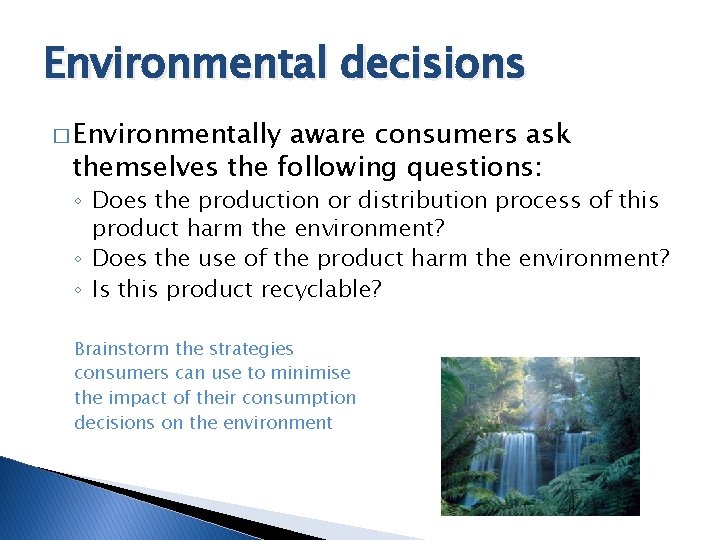 Environmental decisions

□ Environmentally aware consumers ask themselves the following questions:
◦ Does the production or distribution process of this product harm the environment?
◦ Does the use of the product harm the environment?
◦ Is this product recyclable?

Brainstorm the strategies consumers can use to minimise the impact of their consumption decisions on the environment